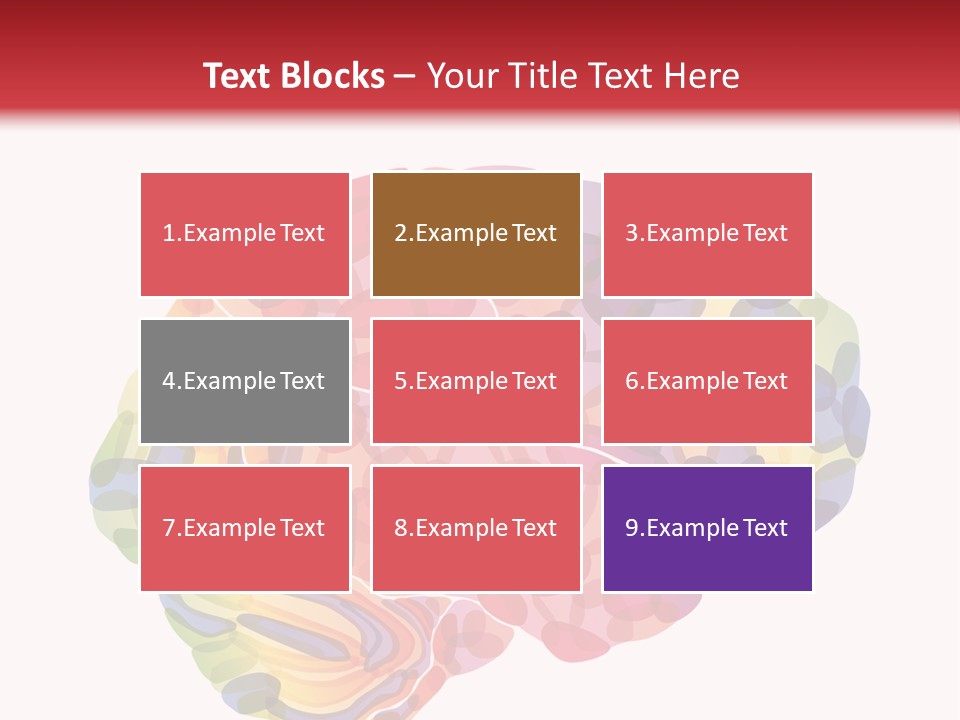 Text Blocks – Your Title Text Here

1.Example Text

2.Example Text

3.Example Text

4.Example Text

5.Example Text

6.Example Text

7.Example Text

8.Example Text

9.Example Text